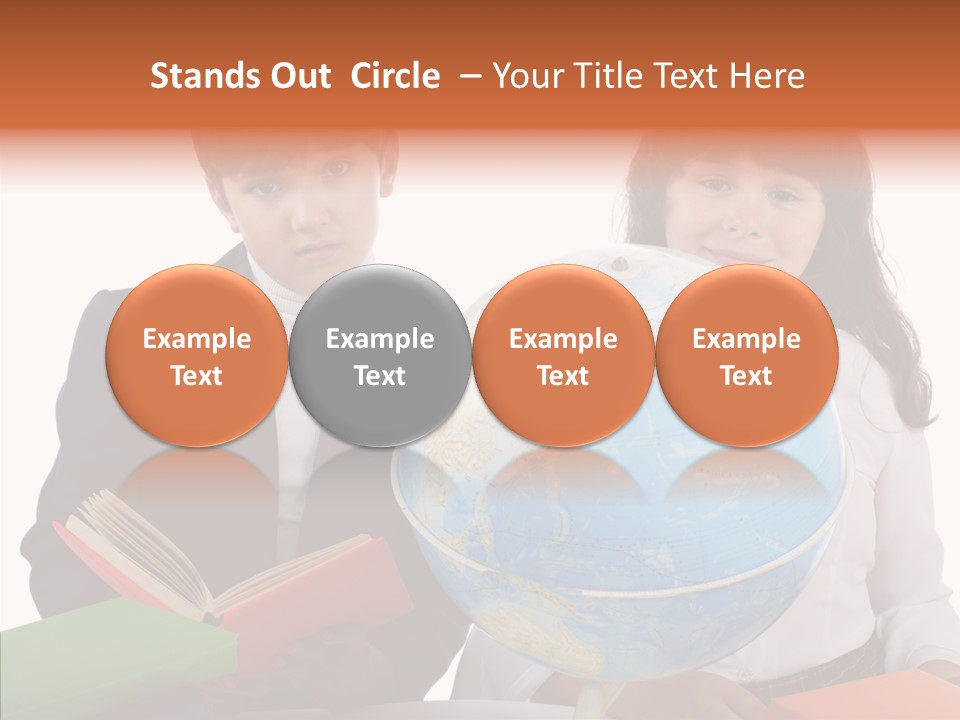 Stands Out Circle – Your Title Text Here

Example Text

Example Text

Example Text

Example Text